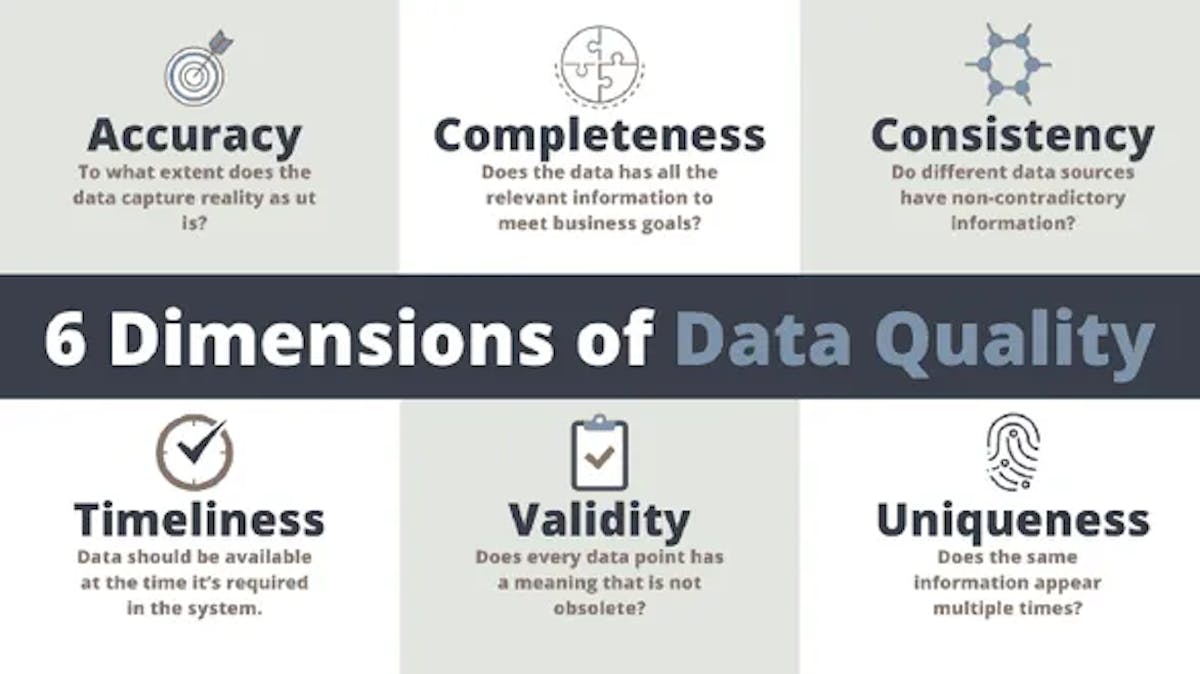 Accuracy
To what extent does the data capture reality as ut is?

Completeness
Does the data has all the relevant information to meet business goals?

Consistency
Do different data sources have non-contradictory information?

6 Dimensions of Data Quality

Timeliness
Data should be available at the time it's required in the system.

Validity
Does every data point has a meaning that is not obsolete?

Uniqueness
Does the same information appear multiple times?